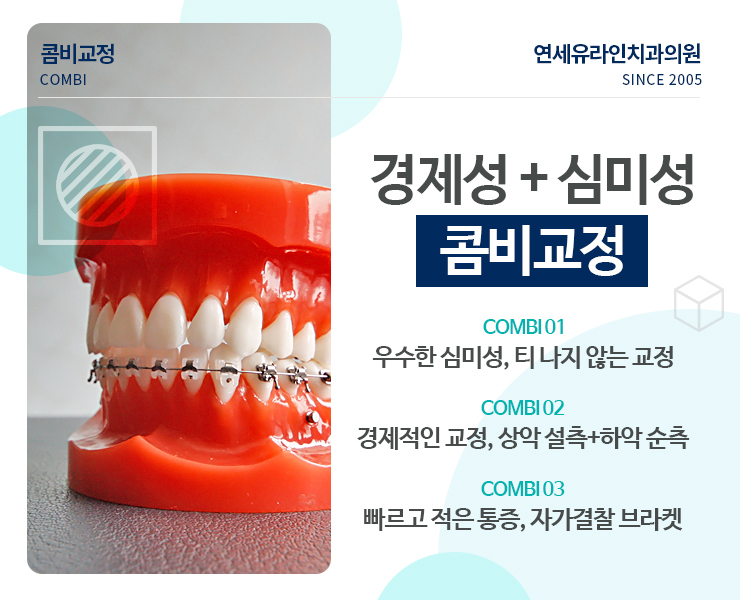 콤비교정
COMBI

연세유라인치과의원
SINCE 2005

경제성 + 심미성
콤비교정

COMBI 01
우수한 심미성, 티 나지 않는 교정

COMBI 02
경제적인 교정, 상악 설측+하악 순측

COMBI 03
빠르고 적은 통증, 자가결찰 브라켓